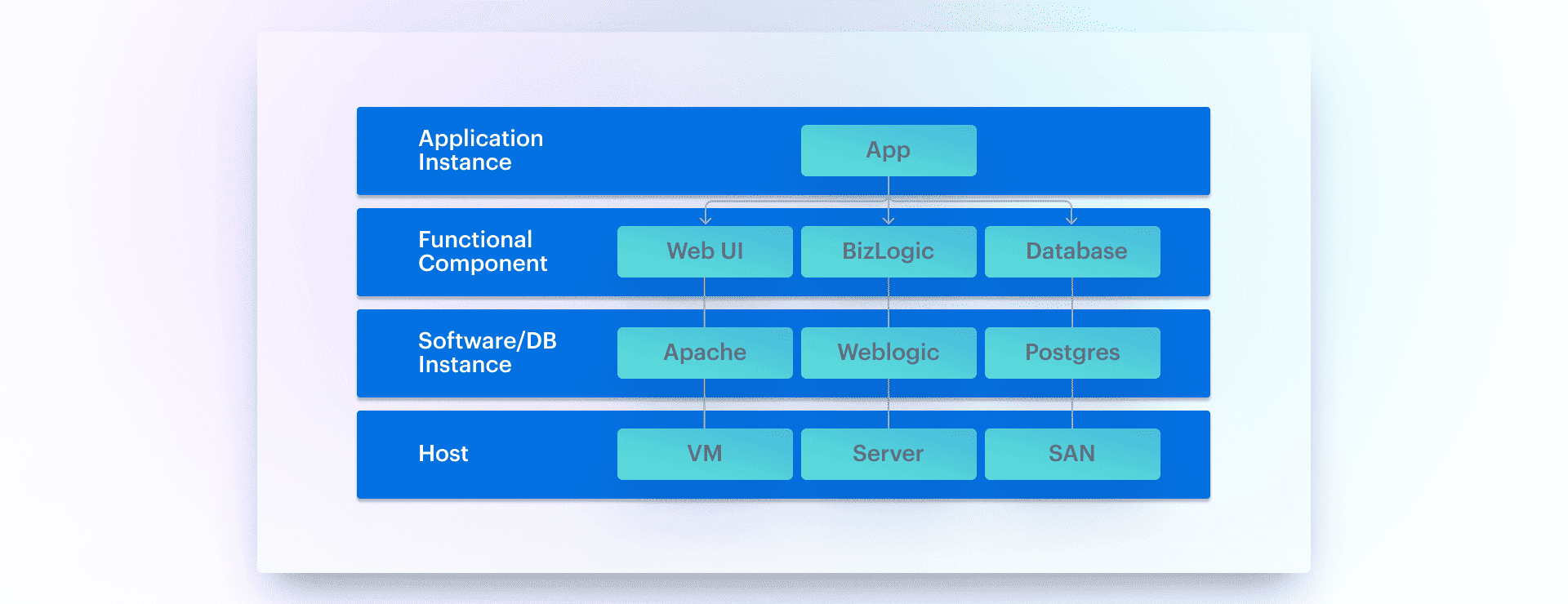 Application Instance

App

Functional Component

Web UI

BizLogic

Database

Software/DB Instance

Apache

Weblogic

Postgres

Host

VM

Server

SAN